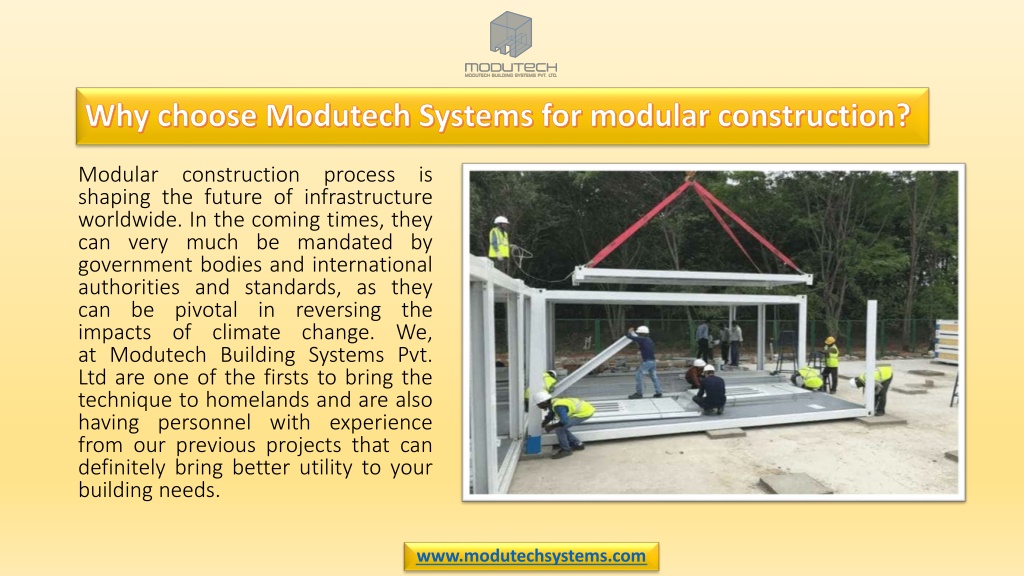 MODUTECH
MODUTECH BUILDING SYSTEMS PVT. LTD.

Why choose Modutech Systems for modular construction?

Modular construction process is shaping the future of infrastructure worldwide. In the coming times, they can very much be mandated by government bodies and international authorities and standards, as they can be pivotal in reversing the impacts of climate change. We, at Modutech Building Systems Pvt. Ltd are one of the firsts to bring the technique to homelands and are also having personnel with experience from our previous projects that can definitely bring better utility to your building needs.

www.modutechsystems.com